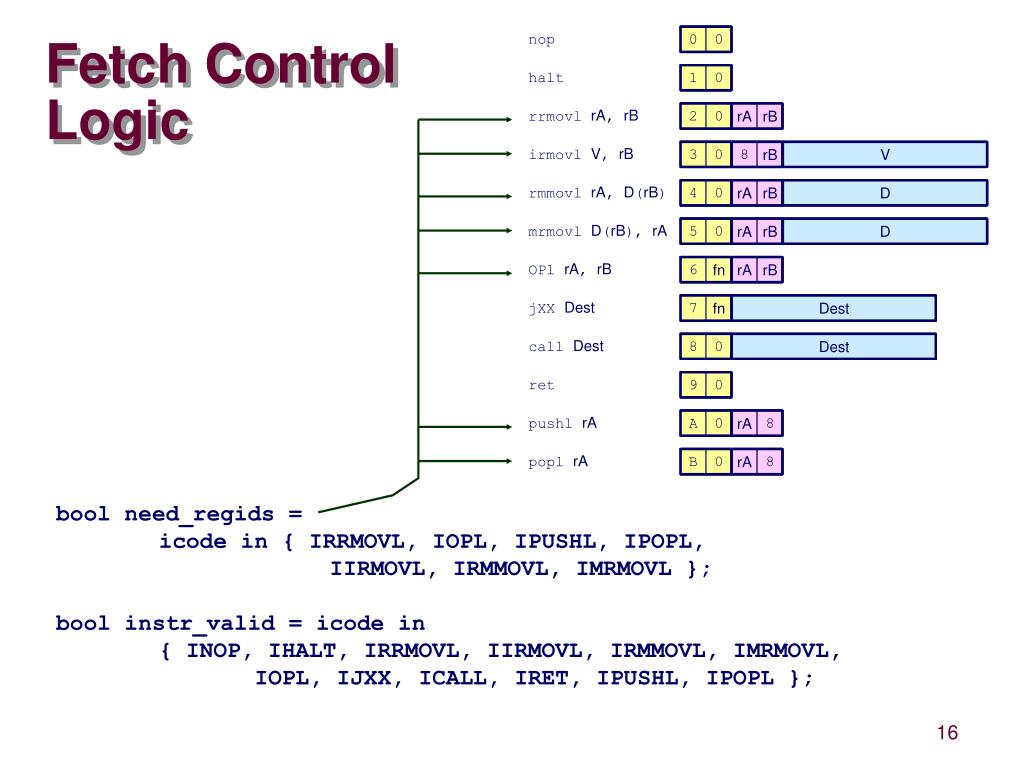 Fetch Control Logic

nop 0 0

halt 1 0

rrmovl rA, rB 2 0 rA rB

irmovl V, rB 3 0 8 rB V

rmmovl rA, D(rB) 4 0 rA rB D

mrmovl D(rB), rA 5 0 rA rB D

OPl rA, rB 6 fn rA rB

jXX Dest 7 fn Dest

call Dest 8 0 Dest

ret 9 0

pushl rA A 0 rA 8

popl rA B 0 rA 8

bool need_regids =
icode in { IRRMOVL, IOPL, IPUSHL, IPOPL,
IIRMOVL, IRMMOVL, IMRMOVL };

bool instr_valid = icode in
{ INOP, IHALT, IRRMOVL, IIRMOVL, IRMMOVL, IMRMOVL,
IOPL, IJXX, ICALL, IRET, IPUSHL, IPOPL };

16